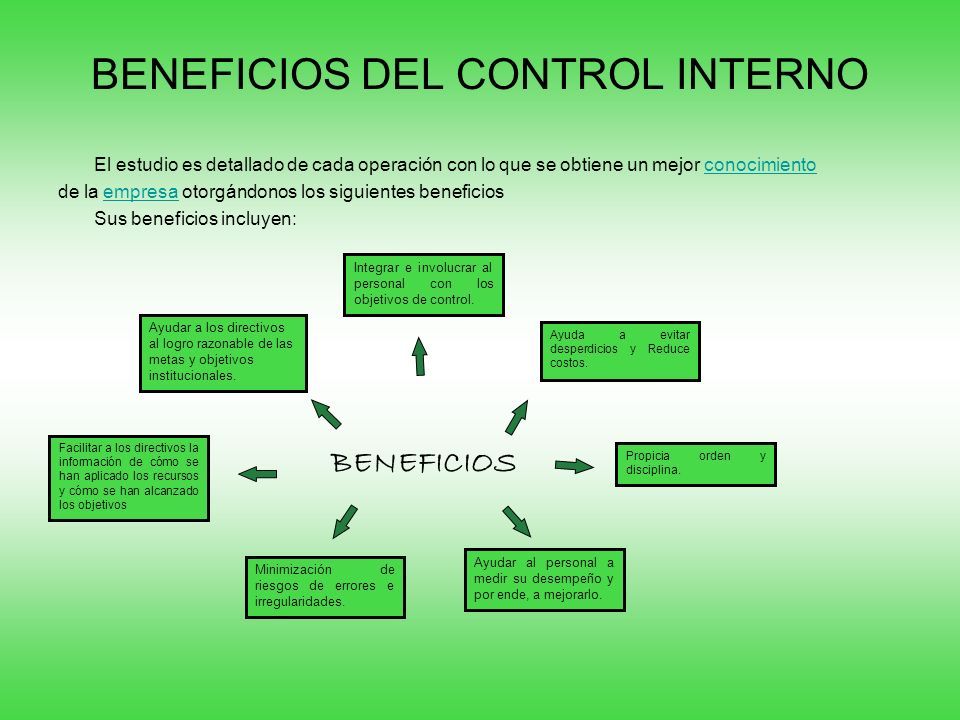 BENEFICIOS DEL CONTROL INTERNO

El estudio es detallado de cada operación con lo que se obtiene un mejor conocimiento de la empresa otorgándonos los siguientes beneficios

Sus beneficios incluyen:

Integrar e involucrar al personal con los objetivos de control.

Ayudar a los directivos al logro razonable de las metas y objetivos institucionales.

Ayuda a evitar desperdicios y Reduce costos.

Facilitar a los directivos la información de cómo se han aplicado los recursos y cómo se han alcanzado los objetivos

BENEFICIOS

Propicia orden y disciplina.

Minimización de riesgos de errores e irregularidades.

Ayudar al personal a medir su desempeño y por ende, a mejorarlo.